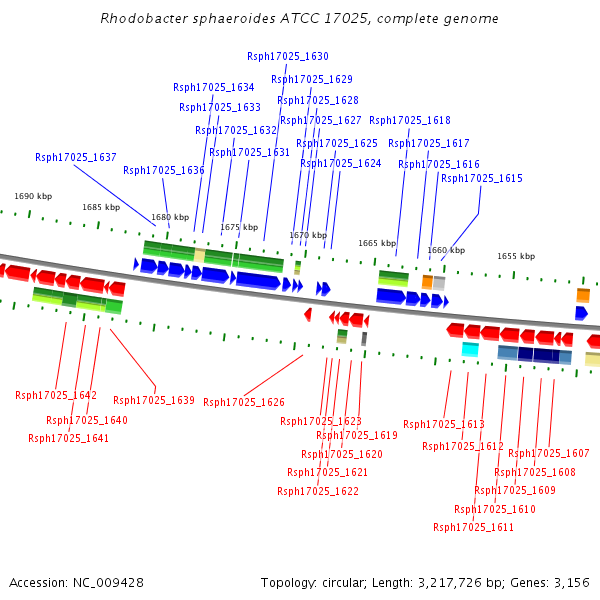 Rhodobacter sphaeroides ATCC 17025, complete genome

Rsph17025_1630
Rsph17025_1629
Rsph17025_1634
Rsph17025_1628
Rsph17025_1633
Rsph17025_1627
Rsph17025_1618
Rsph17025_1632
Rsph17025_1625
Rsph17025_1617
Rsph17025_1631
Rsph17025_1637
Rsph17025_1624
Rsph17025_1616
Rsph17025_1636
Rsph17025_1615

1690 kbp
1685 kbp
1680 kbp
1675 kbp
1670 kbp
1665 kbp
1660 kbp
1655 kbp

Rsph17025_1642
Rsph17025_1639
Rsph17025_1626
Rsph17025_1640
Rsph17025_1641
Rsph17025_1623
Rsph17025_1619
Rsph17025_1620
Rsph17025_1621
Rsph17025_1622
Rsph17025_1613
Rsph17025_1612
Rsph17025_1607
Rsph17025_1608
Rsph17025_1609
Rsph17025_1610
Rsph17025_1611

Accession: NC_009428
Topology: circular; Length: 3,217,726 bp; Genes: 3,156